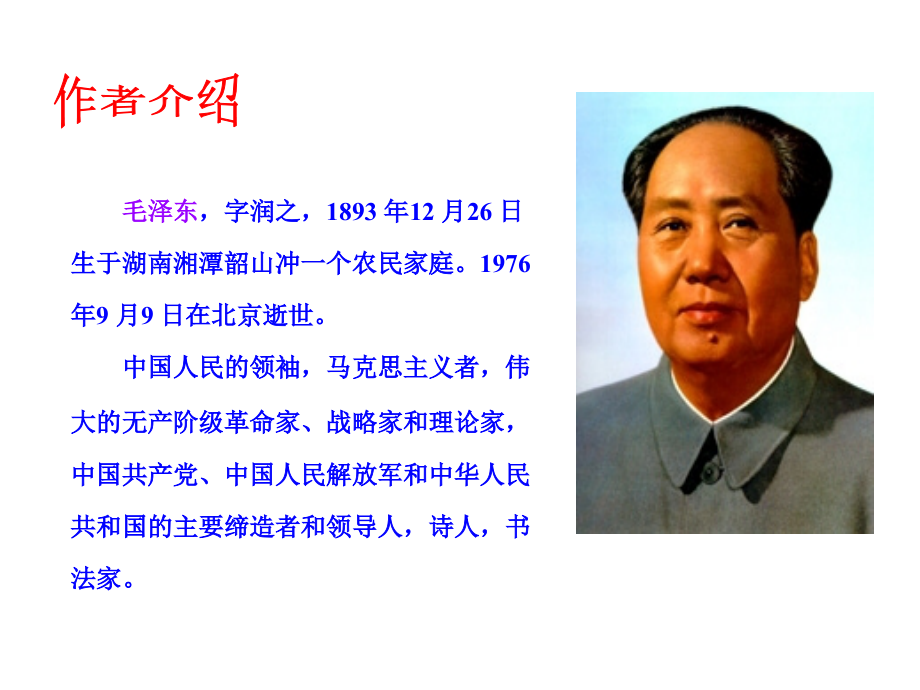 作者介绍

毛泽东，字润之，1893 年12 月26 日生于湖南湘潭韶山冲一个农民家庭。1976 年9 月9 日在北京逝世。

中国人民的领袖，马克思主义者，伟大的无产阶级革命家、战略家和理论家，中国共产党、中国人民解放军和中华人民共和国的主要缔造者和领导人，诗人，书法家。